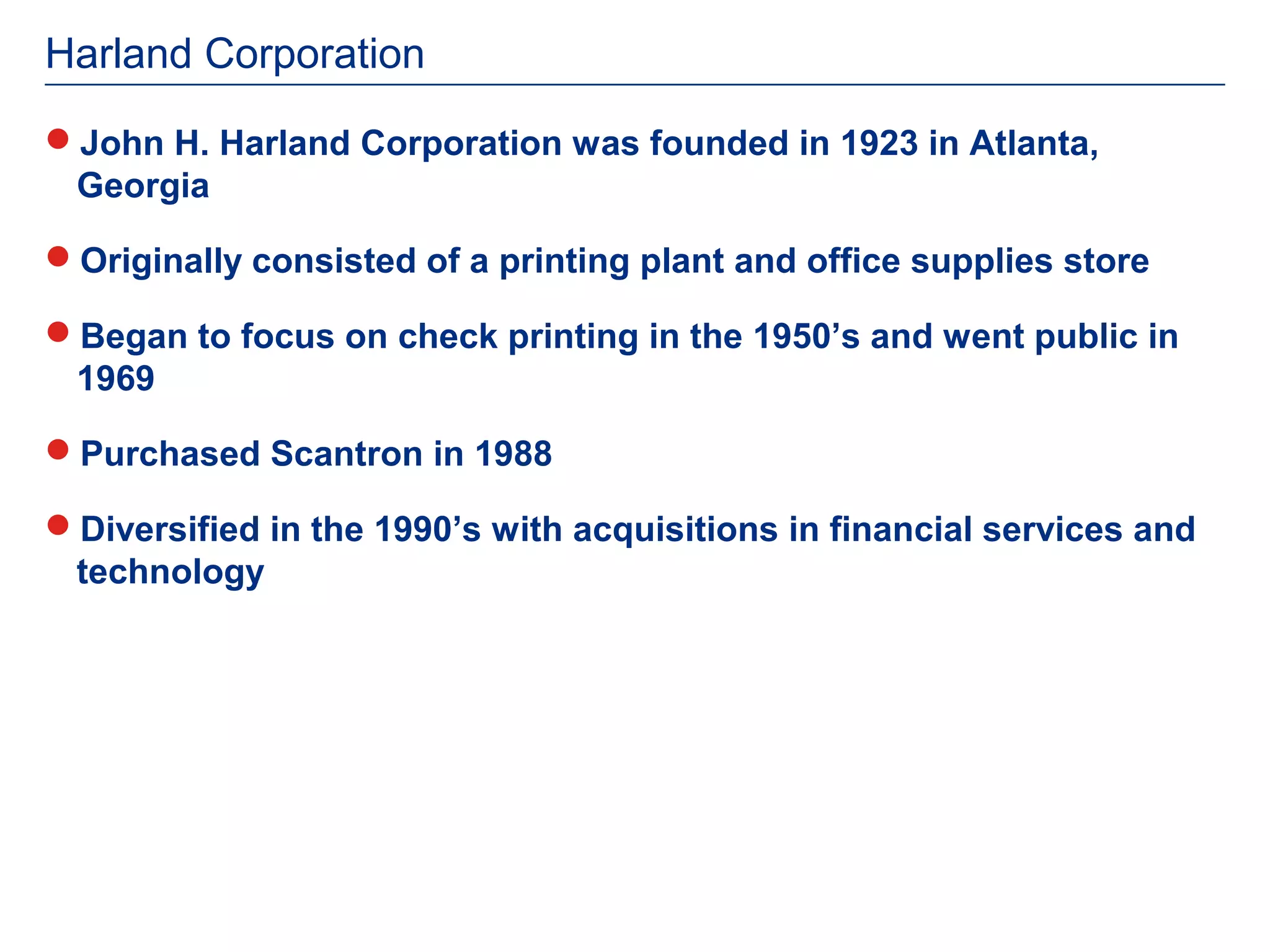 Harland Corporation

- John H. Harland Corporation was founded in 1923 in Atlanta, Georgia

- Originally consisted of a printing plant and office supplies store

- Began to focus on check printing in the 1950’s and went public in 1969

- Purchased Scantron in 1988

- Diversified in the 1990’s with acquisitions in financial services and technology